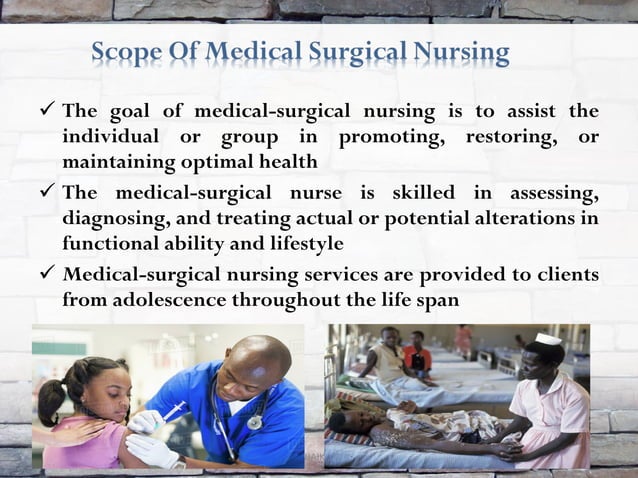 Scope Of Medical Surgical Nursing

✓ The goal of medical-surgical nursing is to assist the individual or group in promoting, restoring, or maintaining optimal health

✓ The medical-surgical nurse is skilled in assessing, diagnosing, and treating actual or potential alterations in functional ability and lifestyle

✓ Medical-surgical nursing services are provided to clients from adolescence throughout the life span